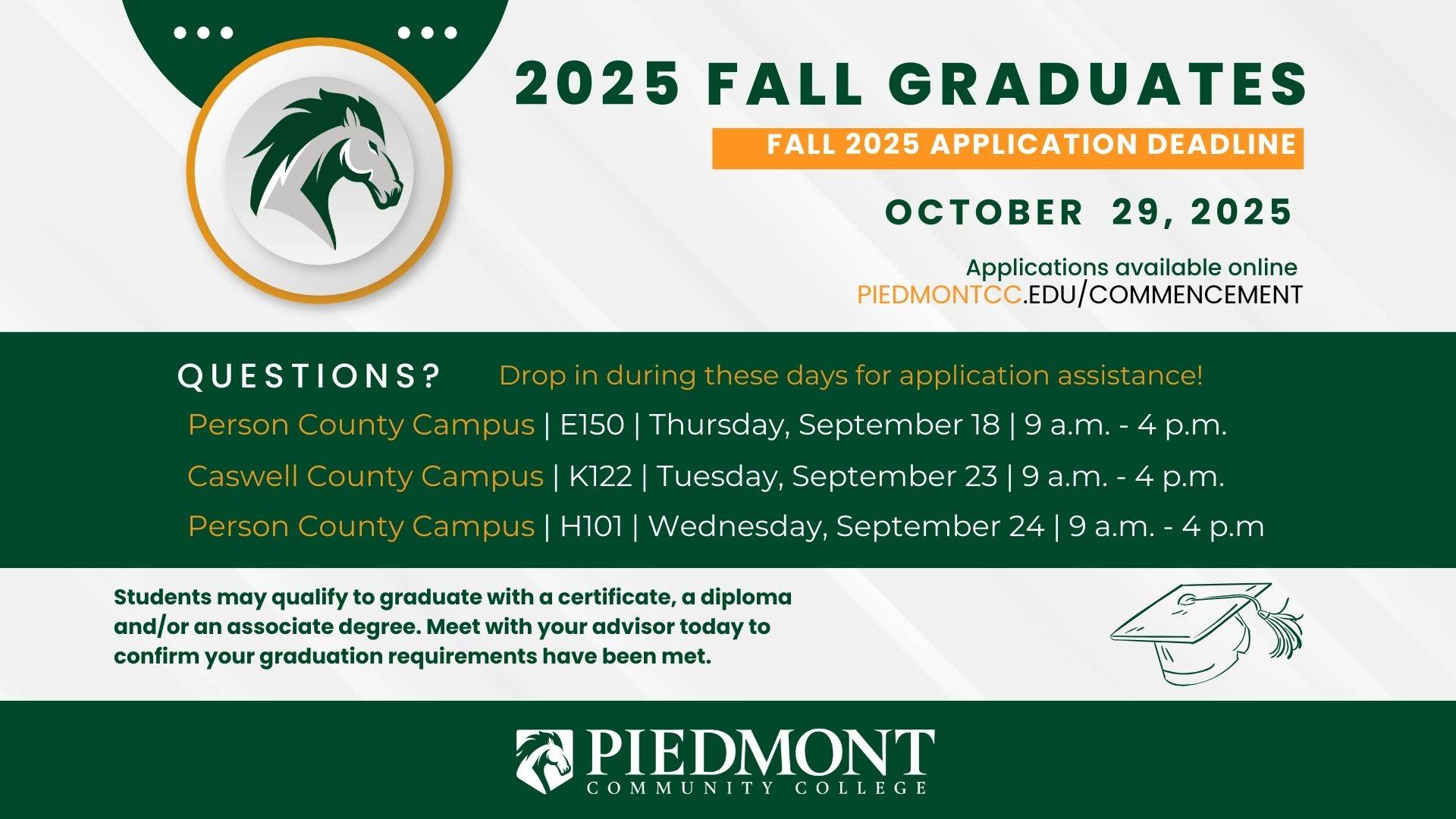 2025 FALL GRADUATES

FALL 2025 APPLICATION DEADLINE

OCTOBER 29, 2025

Applications available online
PIEDMONTCC.EDU/COMMENCEMENT

QUESTIONS? Drop in during these days for application assistance!

Person County Campus | E150 | Thursday, September 18 | 9 a.m. - 4 p.m.

Caswell County Campus | K122 | Tuesday, September 23 | 9 a.m. - 4 p.m.

Person County Campus | H101 | Wednesday, September 24 | 9 a.m. - 4 p.m

Students may qualify to graduate with a certificate, a diploma and/or an associate degree. Meet with your advisor today to confirm your graduation requirements have been met.

PIEDMONT
COMMUNITY COLLEGE